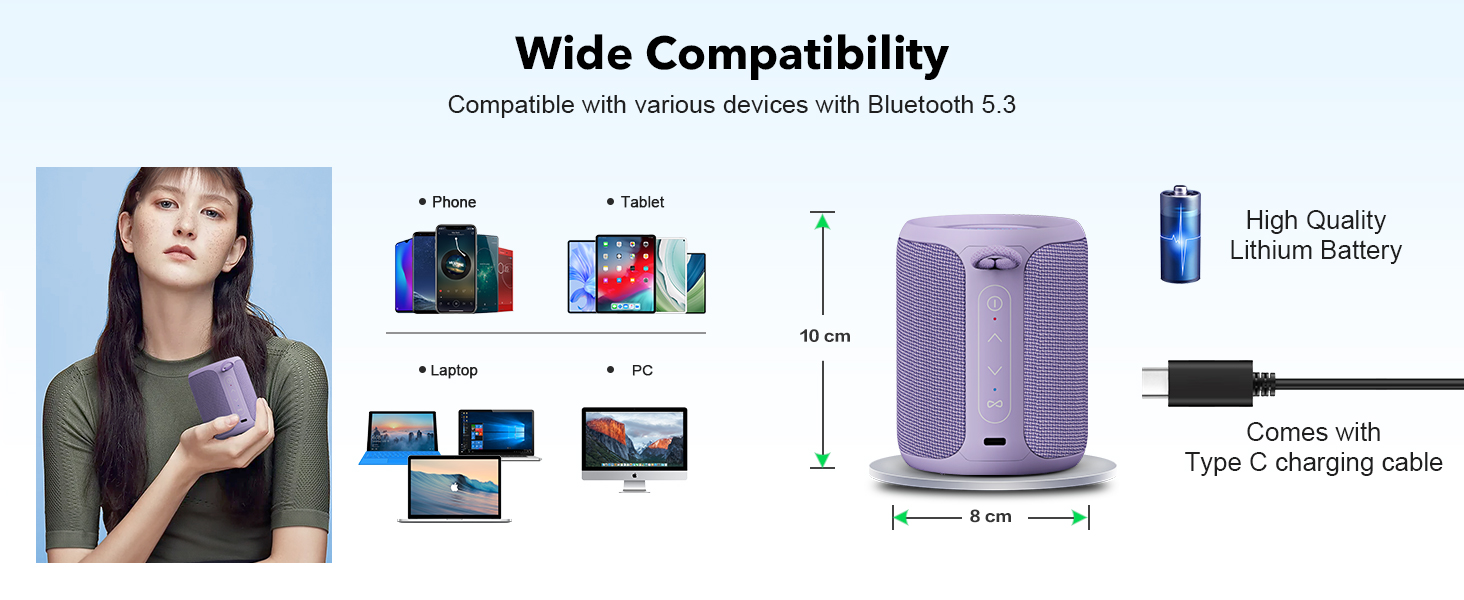 Wide Compatibility

Compatible with various devices with Bluetooth 5.3

• Phone

• Tablet

• Laptop

• PC

10 cm

8 cm

High Quality Lithium Battery

Comes with Type C charging cable